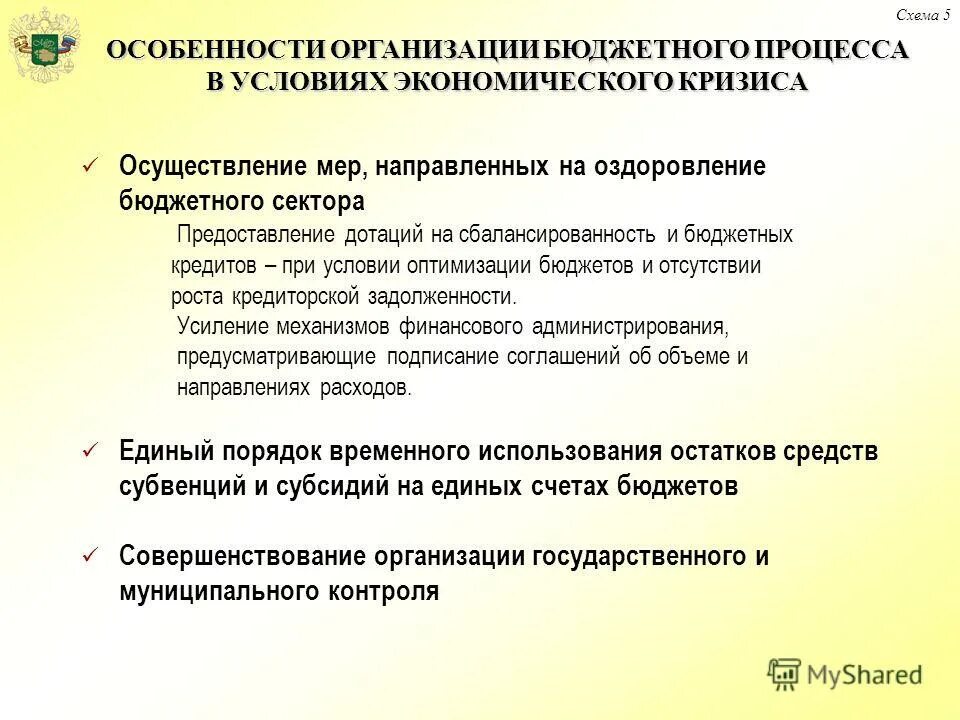 Схема 5

ОСОБЕННОСТИ ОРГАНИЗАЦИИ БЮДЖЕТНОГО ПРОЦЕССА В УСЛОВИЯХ ЭКОНОМИЧЕСКОГО КРИЗИСА

✓ Осуществление мер, направленных на оздоровление бюджетного сектора

Предоставление дотаций на сбалансированность и бюджетных кредитов – при условии оптимизации бюджетов и отсутствии роста кредиторской задолженности.

Усиление механизмов финансового администрирования, предусматривающие подписание соглашений об объеме и направлениях расходов.

✓ Единый порядок временного использования остатков средств субвенций и субсидий на единых счетах бюджетов

✓ Совершенствование организации государственного и муниципального контроля

MyShared